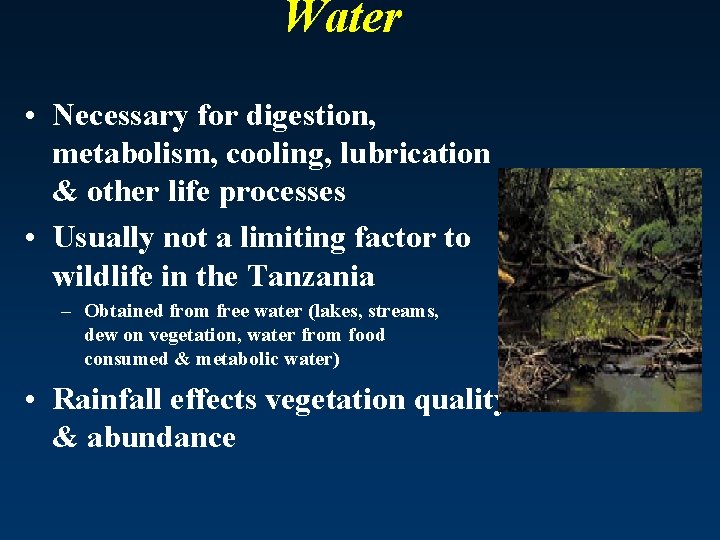 Water

• Necessary for digestion, metabolism, cooling, lubrication & other life processes

• Usually not a limiting factor to wildlife in the Tanzania
– Obtained from free water (lakes, streams, dew on vegetation, water from food consumed & metabolic water)

• Rainfall effects vegetation quality & abundance